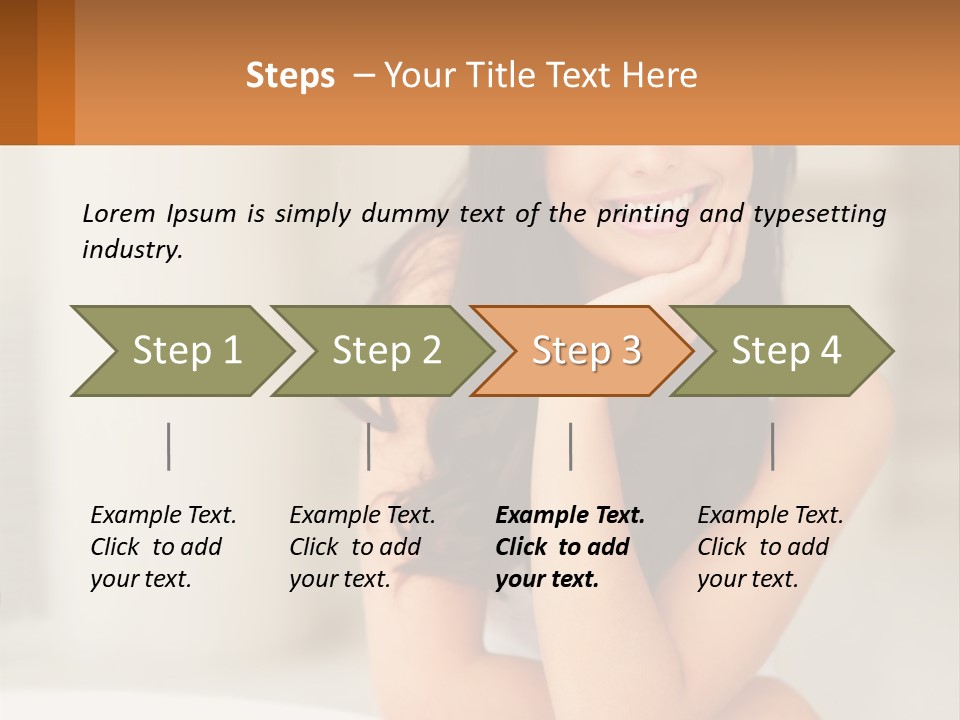 Steps – Your Title Text Here

Lorem Ipsum is simply dummy text of the printing and typesetting industry.

Step 1

Step 2

Step 3

Step 4

Example Text. Click to add your text.

Example Text. Click to add your text.

Example Text. Click to add your text.

Example Text. Click to add your text.